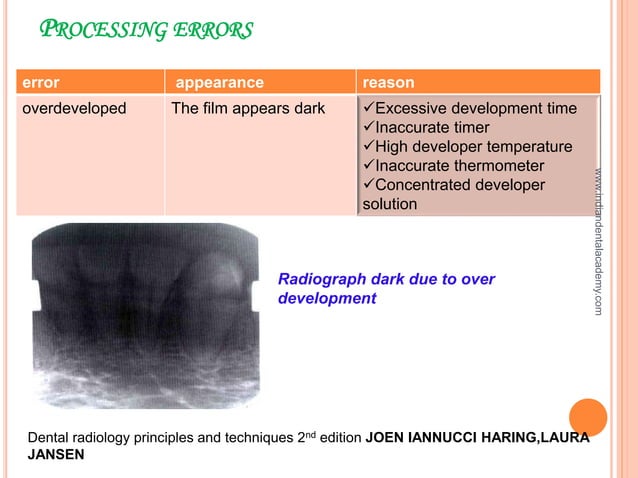 PROCESSING ERRORS

| error | appearance | reason |
|---|---|---|
| overdeveloped | The film appears dark | ✓Excessive development time ✓Inaccurate timer ✓High developer temperature ✓Inaccurate thermometer ✓Concentrated developer solution |

www.indiandentalacademy.com

Radiograph dark due to over development

Dental radiology principles and techniques 2$^{nd}$ edition JOEN IANNUCCI HARING,LAURA JANSEN